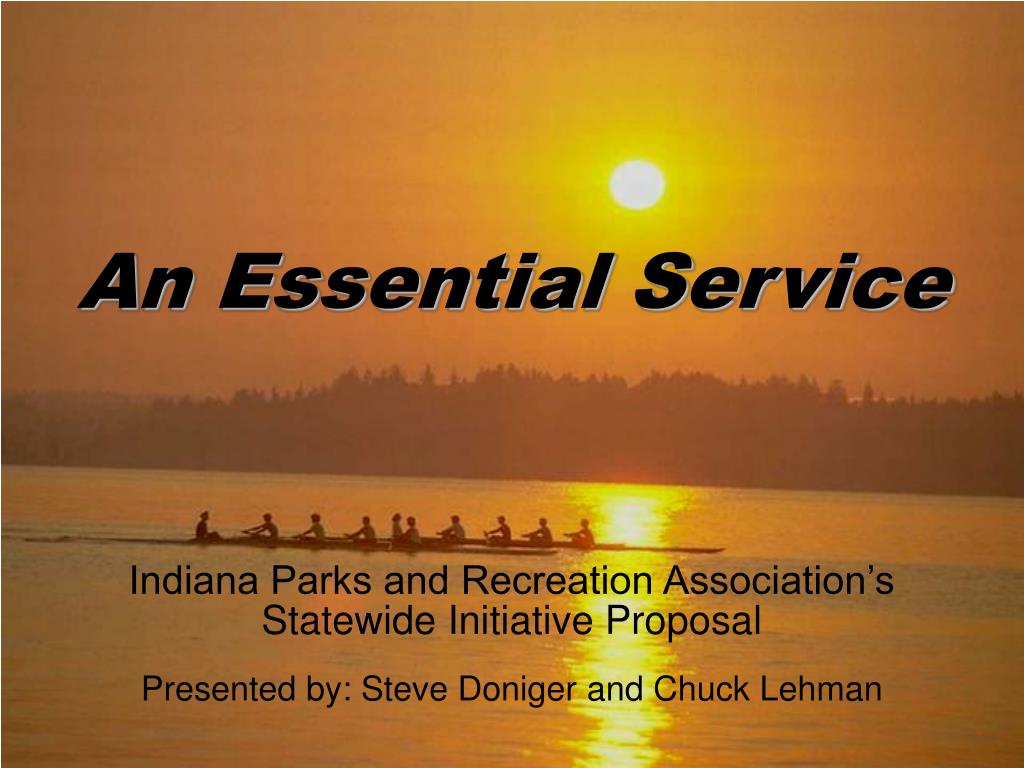 An Essential Service

Indiana Parks and Recreation Association’s Statewide Initiative Proposal

Presented by: Steve Doniger and Chuck Lehman